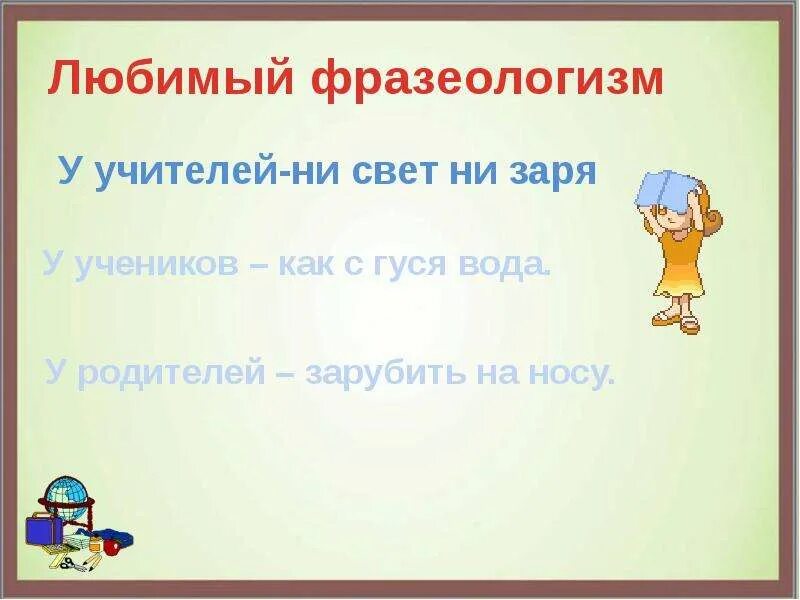 Любимый фразеологизм

У учителей-ни свет ни заря

У учеников – как с гуся вода.

У родителей – зарубить на носу.